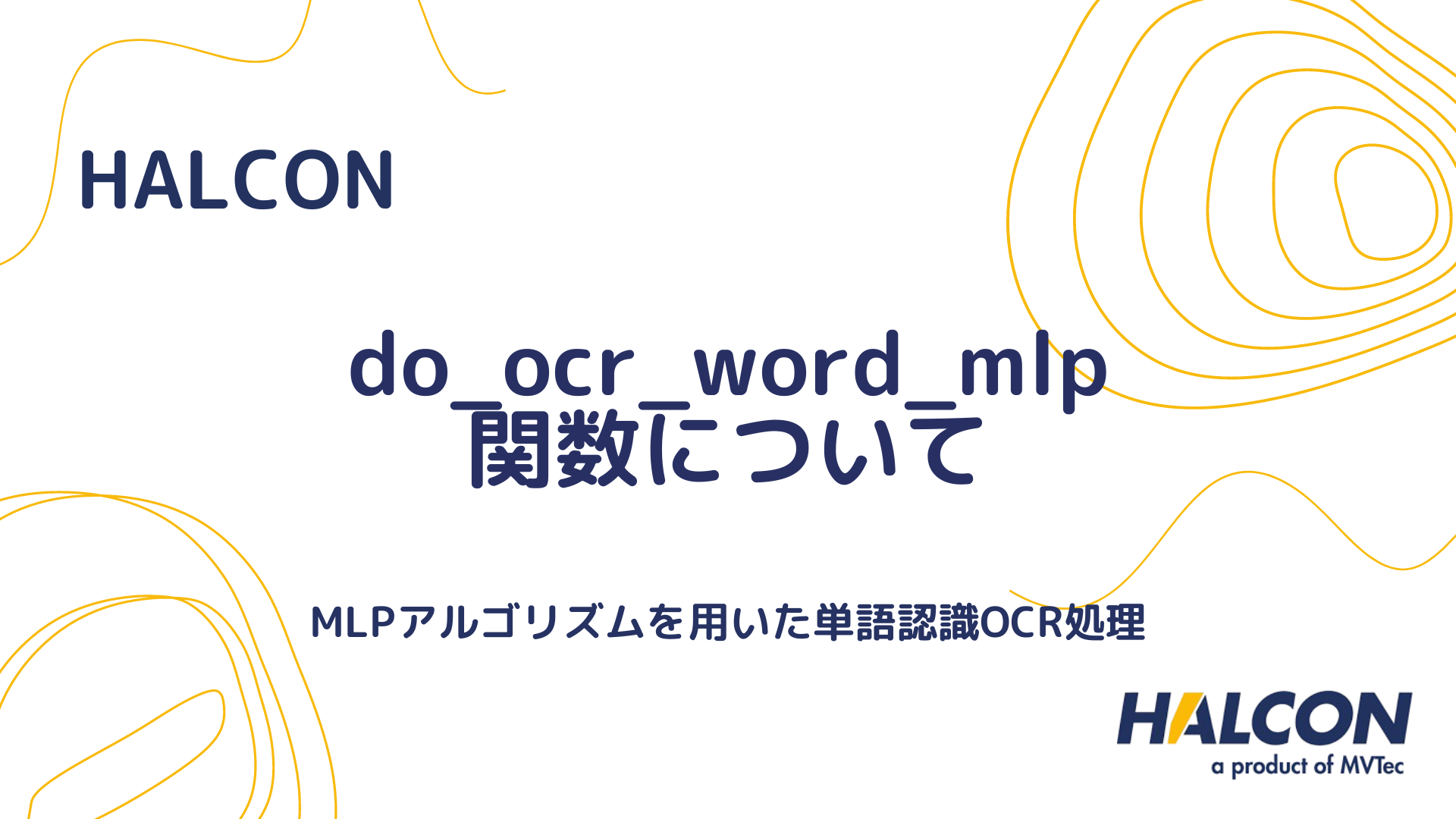 HALCON

do_ocr_word_mlp
関数について

MLPアルゴリズムを用いた単語認識OCR処理

HALCON
a product of MVTec